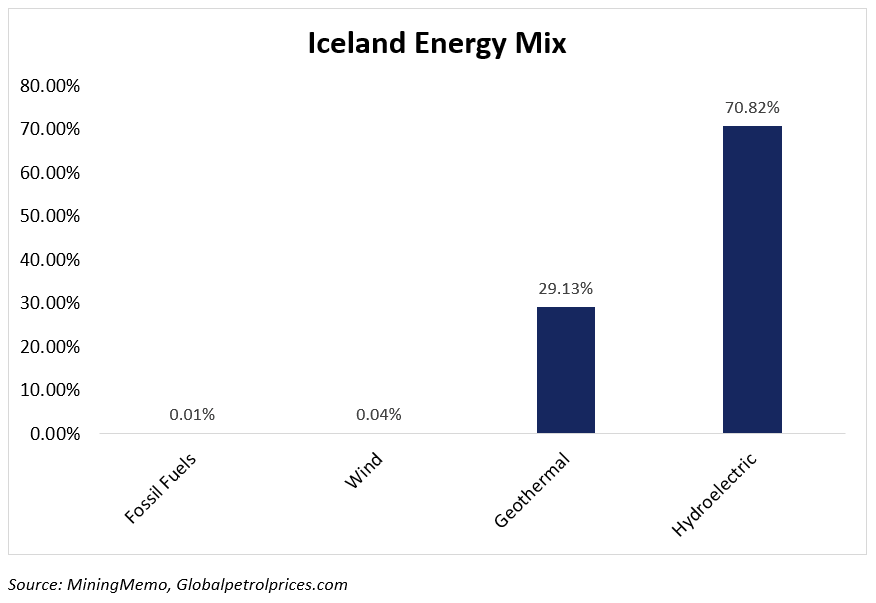 Iceland Energy Mix

80.00%
70.00%
60.00%
50.00%
40.00%
30.00%
20.00%
10.00%
0.00%

0.01%
0.04%
29.13%
70.82%

Fossil Fuels
Wind
Geothermal
Hydroelectric

Source: MiningMemo, Globalpetrolprices.com